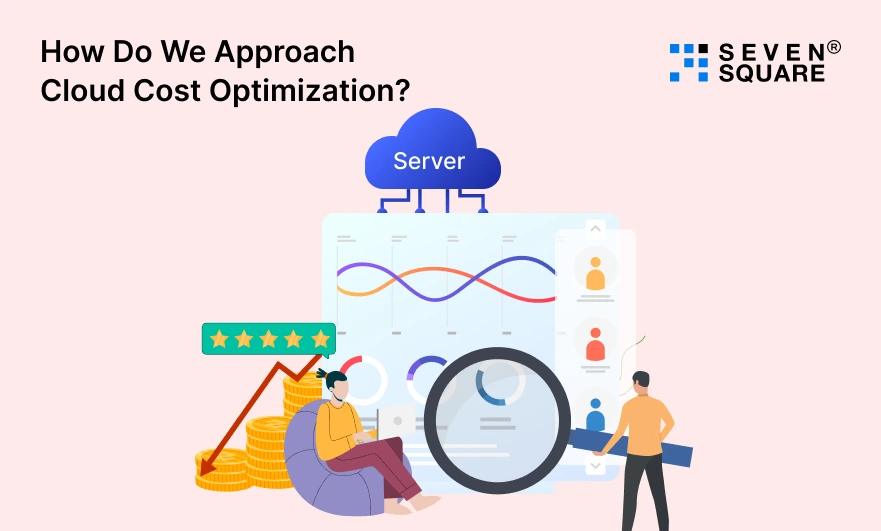 How Do We Approach Cloud Cost Optimization?

SEVEN® SQUARE

Server